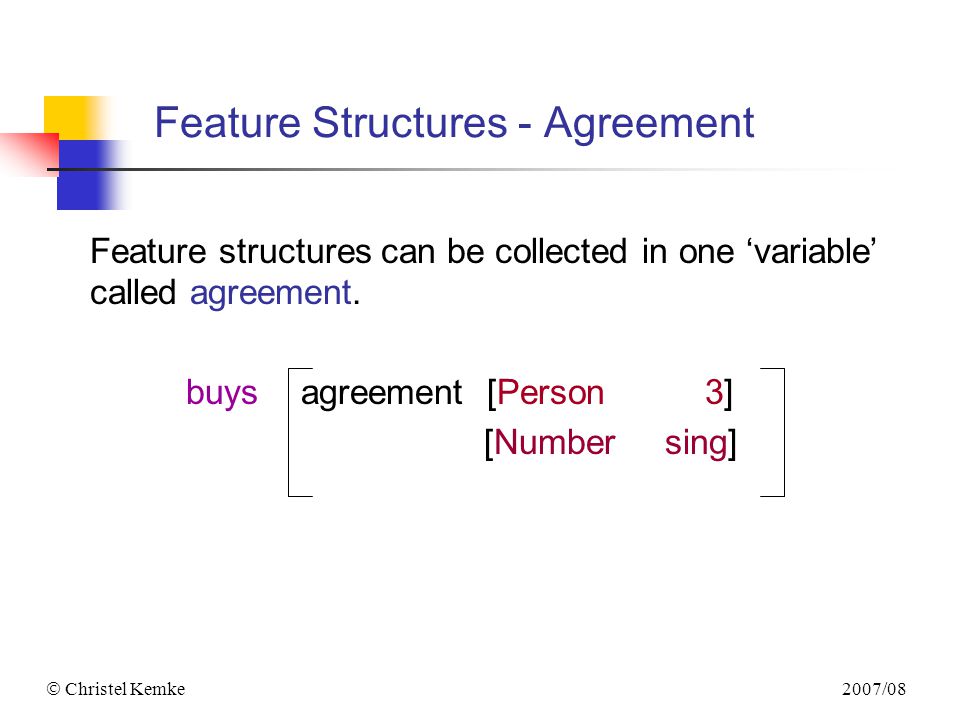 Feature Structures - Agreement

Feature structures can be collected in one ‘variable’ called agreement.

buys agreement [Person 3]
[Number sing]

© Christel Kemke

2007/08